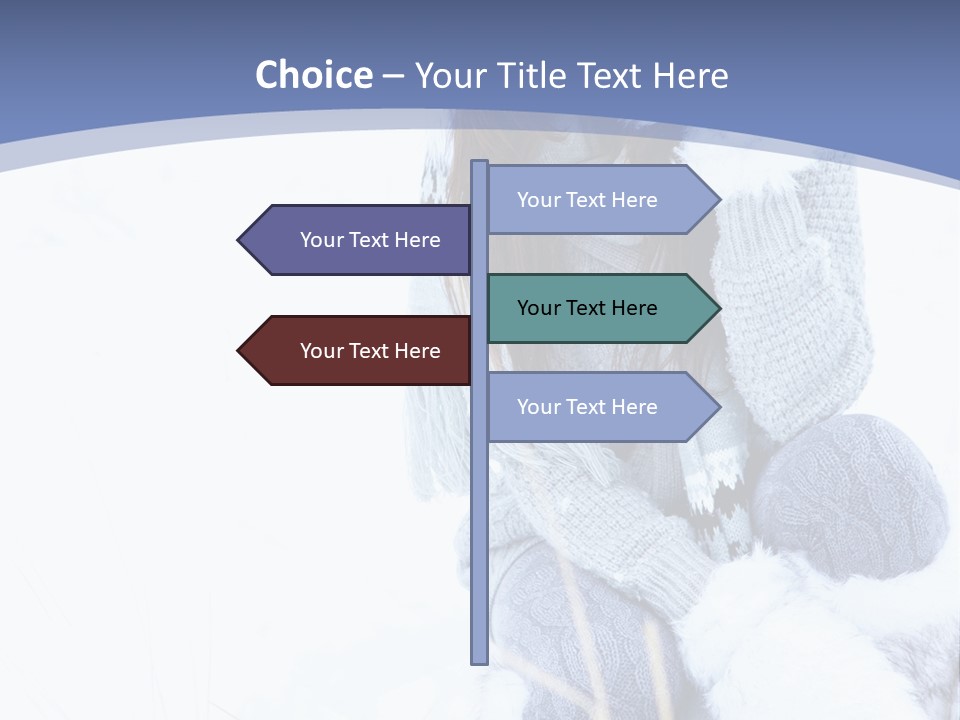 Choice – Your Title Text Here

Your Text Here

Your Text Here

Your Text Here

Your Text Here

Your Text Here